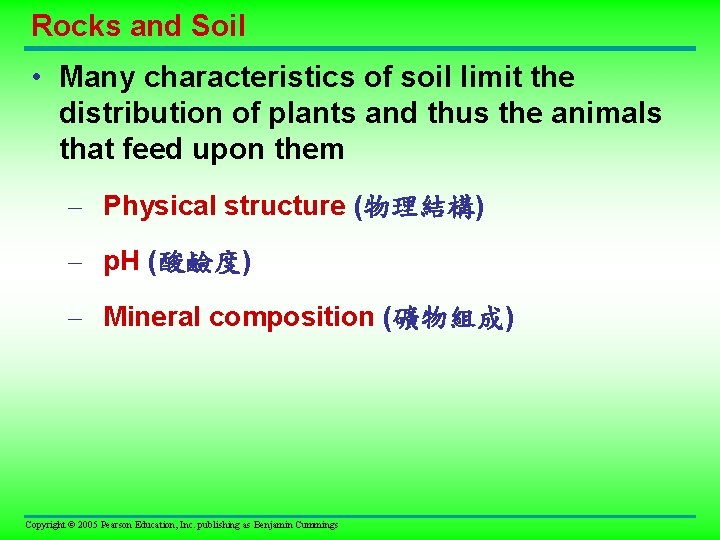 Rocks and Soil

• Many characteristics of soil limit the distribution of plants and thus the animals that feed upon them

– Physical structure (物理結構)

– pH (酸鹼度)

– Mineral composition (礦物組成)

Copyright © 2005 Pearson Education, Inc. publishing as Benjamin Cummings